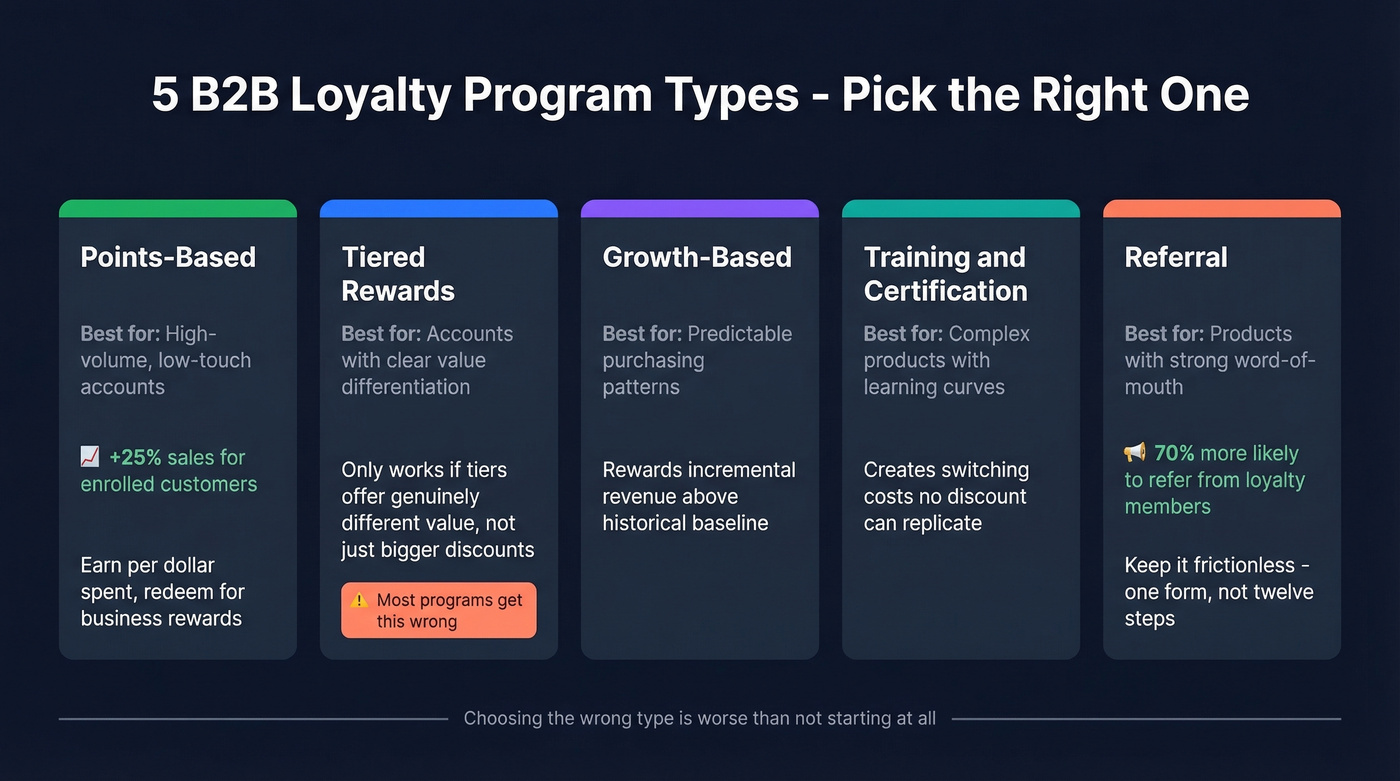 5 B2B Loyalty Program Types - Pick the Right One

Points-Based

Best for: High-volume, low-touch accounts

📈 +25% sales for enrolled customers

Earn per dollar spent, redeem for business rewards

Tiered Rewards

Best for: Accounts with clear value differentiation

Only works if tiers offer genuinely different value, not just bigger discounts

⚠️ Most programs get this wrong

Growth-Based

Best for: Predictable purchasing patterns

Rewards incremental revenue above historical baseline

Training and Certification

Best for: Complex products with learning curves

Creates switching costs no discount can replicate

Referral

Best for: Products with strong word-of-mouth

📢 70% more likely to refer from loyalty members

Keep it frictionless - one form, not twelve steps

Choosing the wrong type is worse than not starting at all